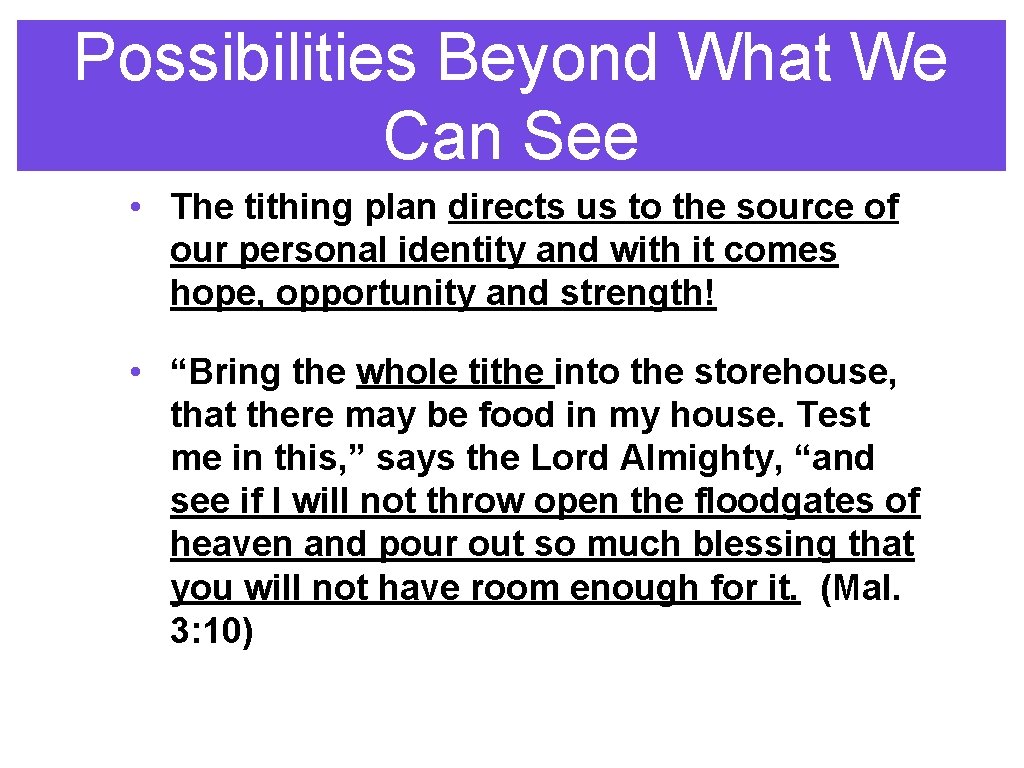 Possibilities Beyond What We Can See

• The tithing plan directs us to the source of our personal identity and with it comes hope, opportunity and strength!

• “Bring the whole tithe into the storehouse, that there may be food in my house. Test me in this,” says the Lord Almighty, “and see if I will not throw open the floodgates of heaven and pour out so much blessing that you will not have room enough for it. (Mal. 3: 10)